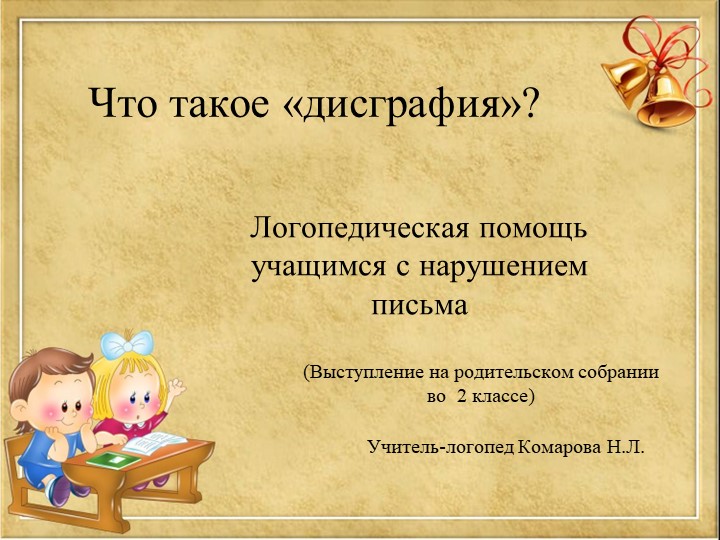 Что такое «дисграфия»?

Логопедическая помощь учащимся с нарушением письма

(Выступление на родительском собрании во 2 классе)

Учитель-логопед Комарова Н.Л.